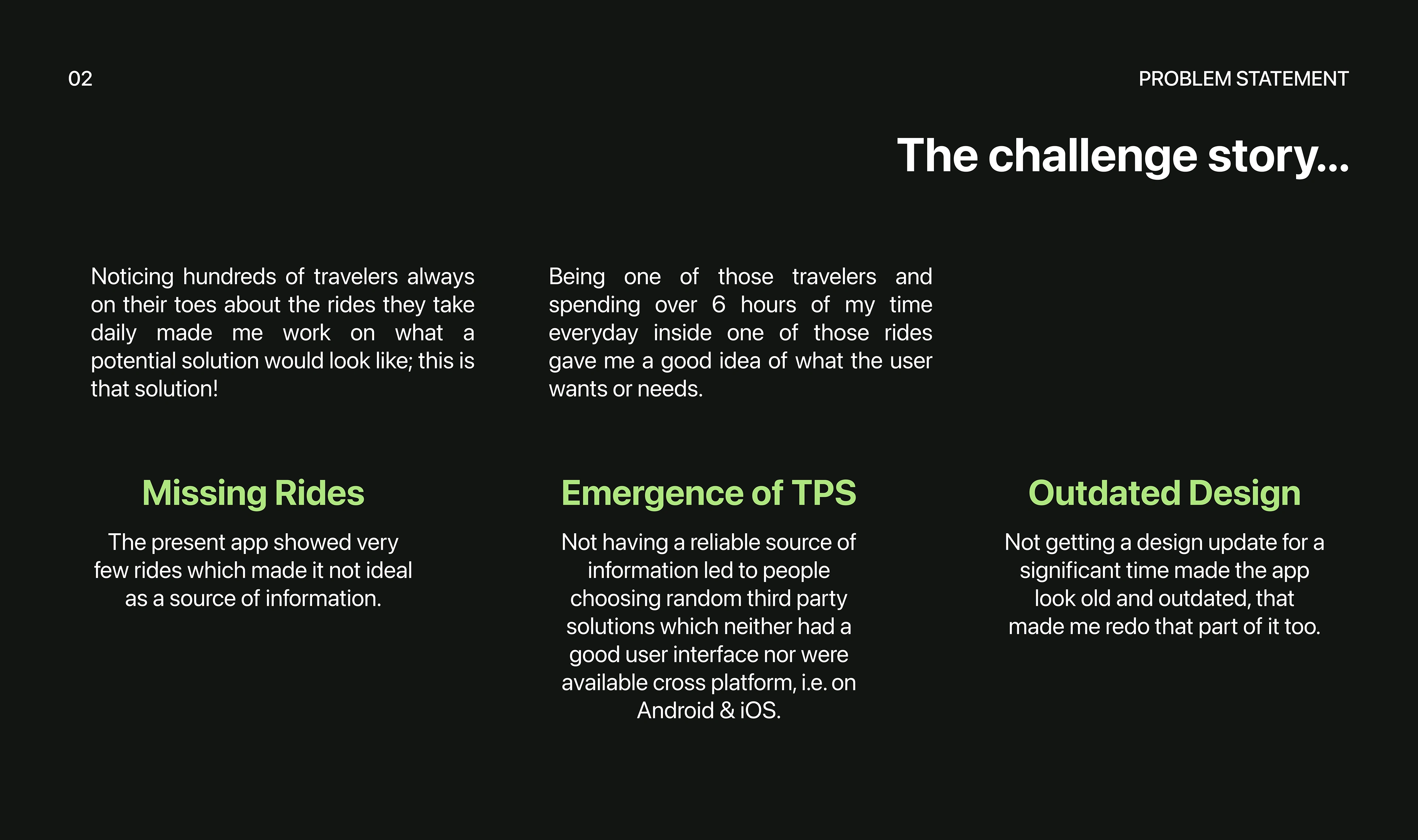 02

PROBLEM STATEMENT

The challenge story...

Noticing hundreds of travelers always on their toes about the rides they take daily made me work on what a potential solution would look like; this is that solution!

Being one of those travelers and spending over 6 hours of my time everyday inside one of those rides gave me a good idea of what the user wants or needs.

Missing Rides

The present app showed very few rides which made it not ideal as a source of information.

Emergence of TPS

Not having a reliable source of information led to people choosing random third party solutions which neither had a good user interface nor were available cross platform, i.e. on Android & iOS.

Outdated Design

Not getting a design update for a significant time made the app look old and outdated, that made me redo that part of it too.